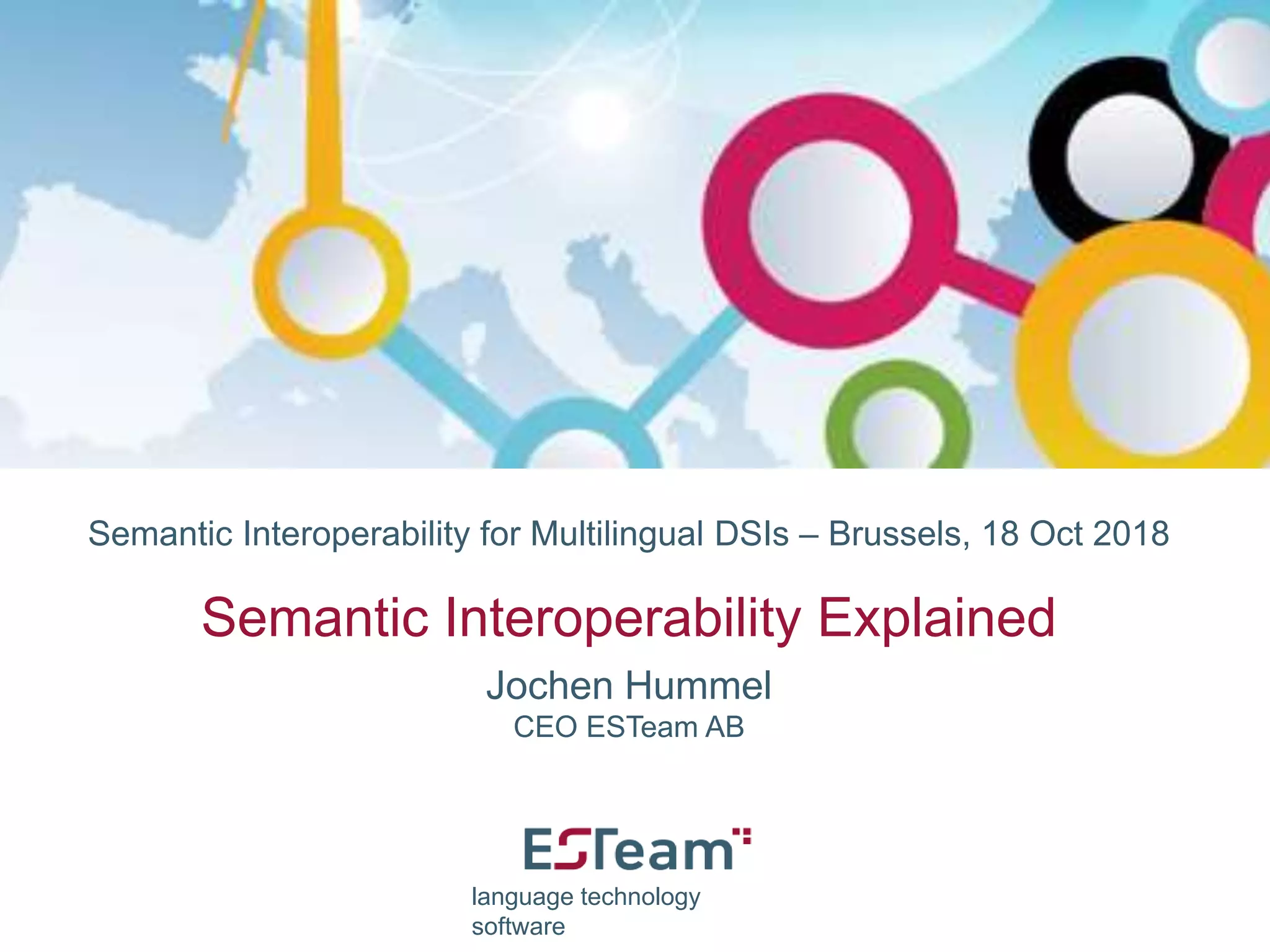 Semantic Interoperability for Multilingual DSIs – Brussels, 18 Oct 2018

Semantic Interoperability Explained

Jochen Hummel
CEO ESTeam AB

ESTeam

language technology
software